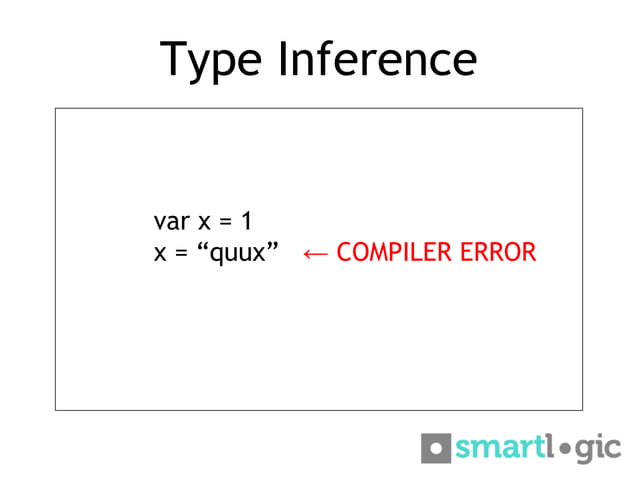 Type Inference

var x = 1
x = “quux” ← COMPILER ERROR

smartlogic